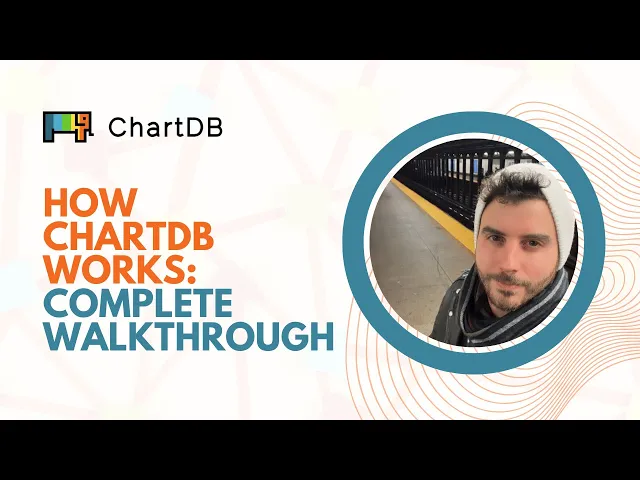 ChartDB

HOW CHARTDB WORKS: COMPLETE WALKTHROUGH